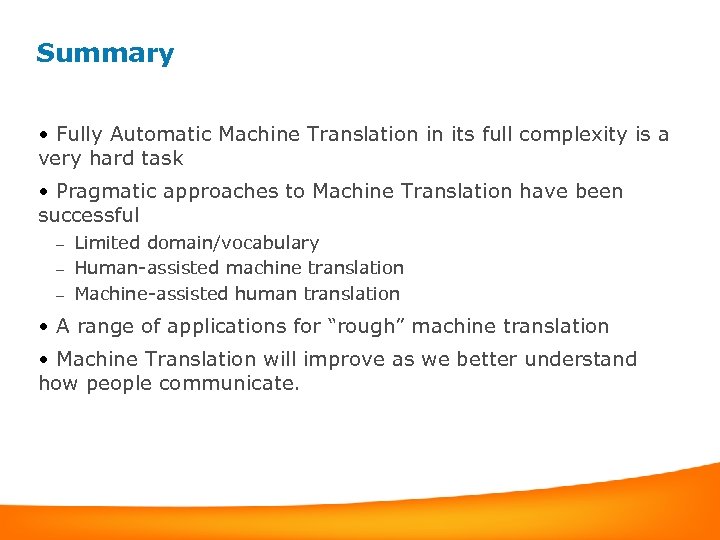 Summary

• Fully Automatic Machine Translation in its full complexity is a very hard task

• Pragmatic approaches to Machine Translation have been successful

– Limited domain/vocabulary
– Human-assisted machine translation
– Machine-assisted human translation

• A range of applications for “rough” machine translation

• Machine Translation will improve as we better understand how people communicate.